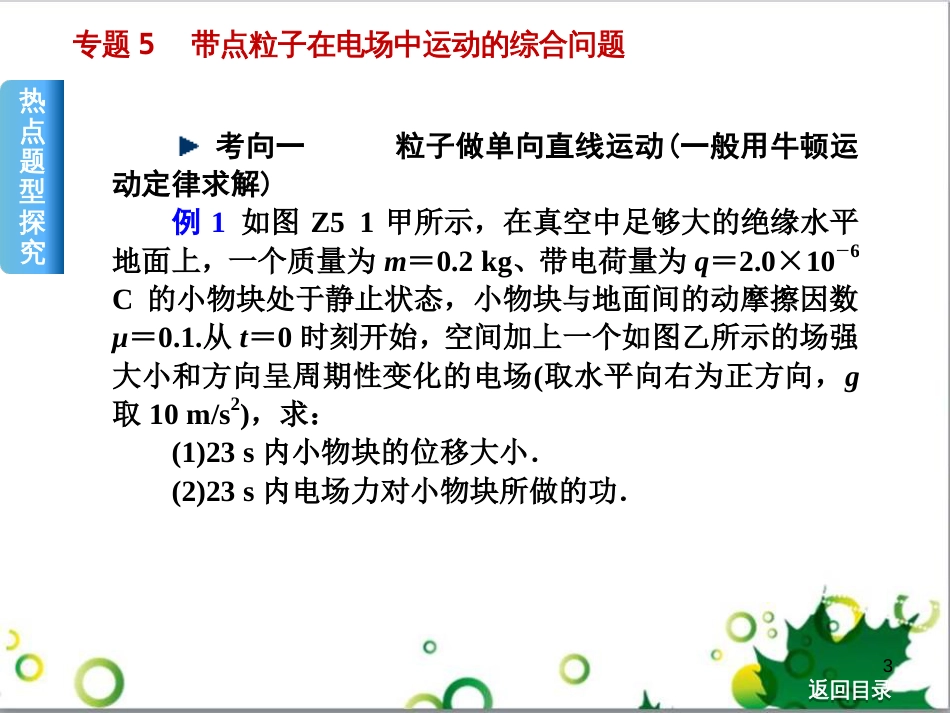 专题 5　带点粒子在电场中运动的综合问题

热点题型探究

考向一　粒子做单向直线运动(一般用牛顿运动定律求解)

例 1　如图 Z5 1 甲所示，在真空中足够大的绝缘水平地面上，一个质量为 $m=0.2$ kg、带电荷量为 $q=2.0\times10^{-6}$ C 的小物块处于静止状态，小物块与地面间的动摩擦因数 $\mu=0.1$.从 $t=0$ 时刻开始，空间加上一个如图乙所示的场强大小和方向呈周期性变化的电场(取水平向右为正方向，$g$ 取 10 m/s$^2$)，求：

(1)23 s 内小物块的位移大小.

(2)23 s 内电场力对小物块所做的功.

3

返回目录